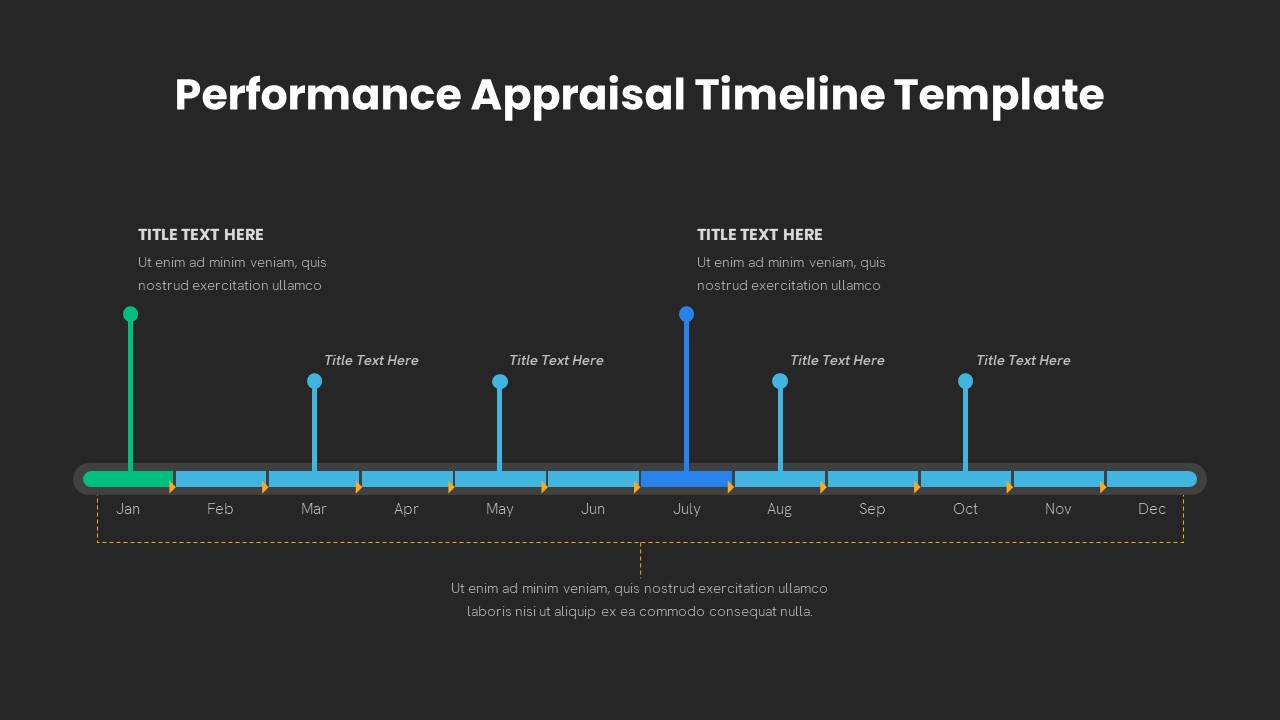 Performance Appraisal Timeline Template

TITLE TEXT HERE
Ut enim ad minim veniam, quis nostrud exercitation ullamco

TITLE TEXT HERE
Ut enim ad minim veniam, quis nostrud exercitation ullamco

Title Text Here

Title Text Here

Title Text Here

Title Text Here

Jan Feb Mar Apr May Jun July Aug Sep Oct Nov Dec

Ut enim ad minim veniam, quis nostrud exercitation ullamco laboris nisi ut aliquip ex ea commodo consequat nulla.